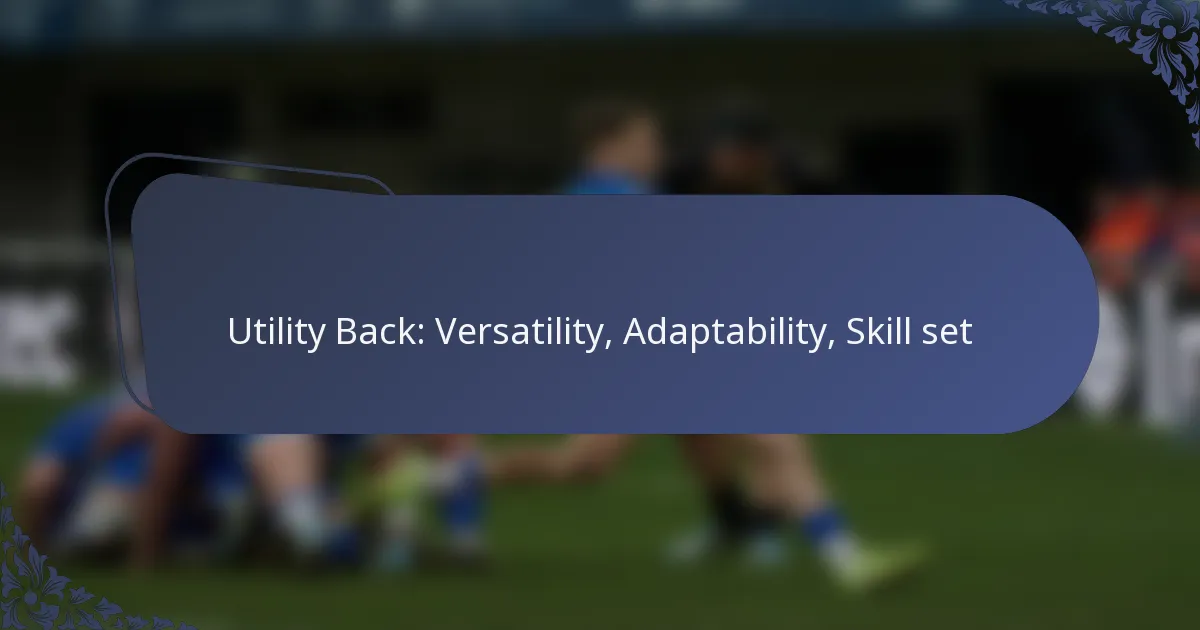 Utility Back: Versatility, Adaptability, Skill set